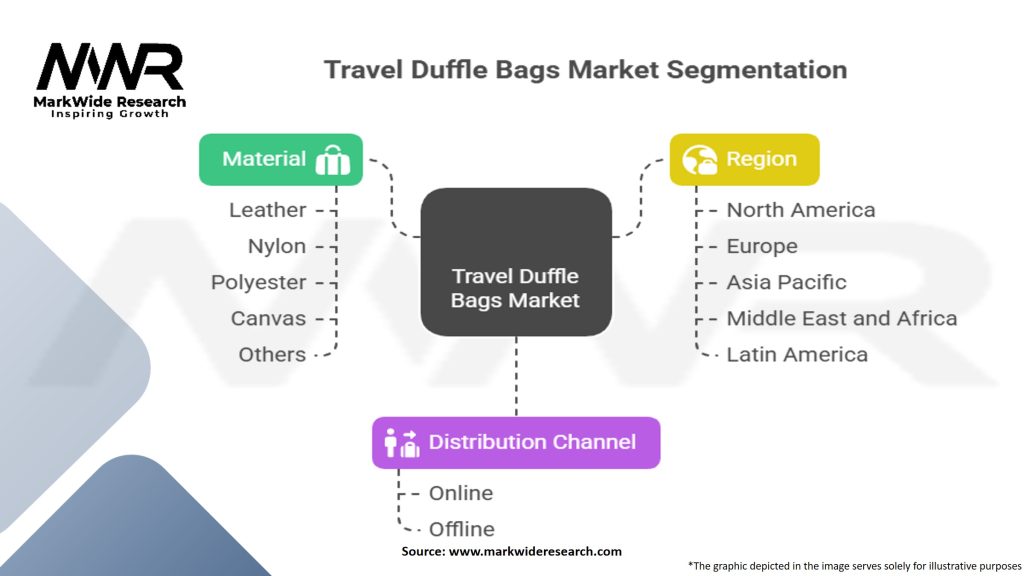 MWR
MarkWide Research
Inspiring Growth

Travel Duffle Bags Market Segmentation

Material
Leather
Nylon
Polyester
Canvas
Others

Travel Duffle Bags Market

Region
North America
Europe
Asia Pacific
Middle East and Africa
Latin America

Distribution Channel
Online
Offline

Source: www.markwideresearch.com

*The graphic depicted in the image serves solely for illustrative purposes